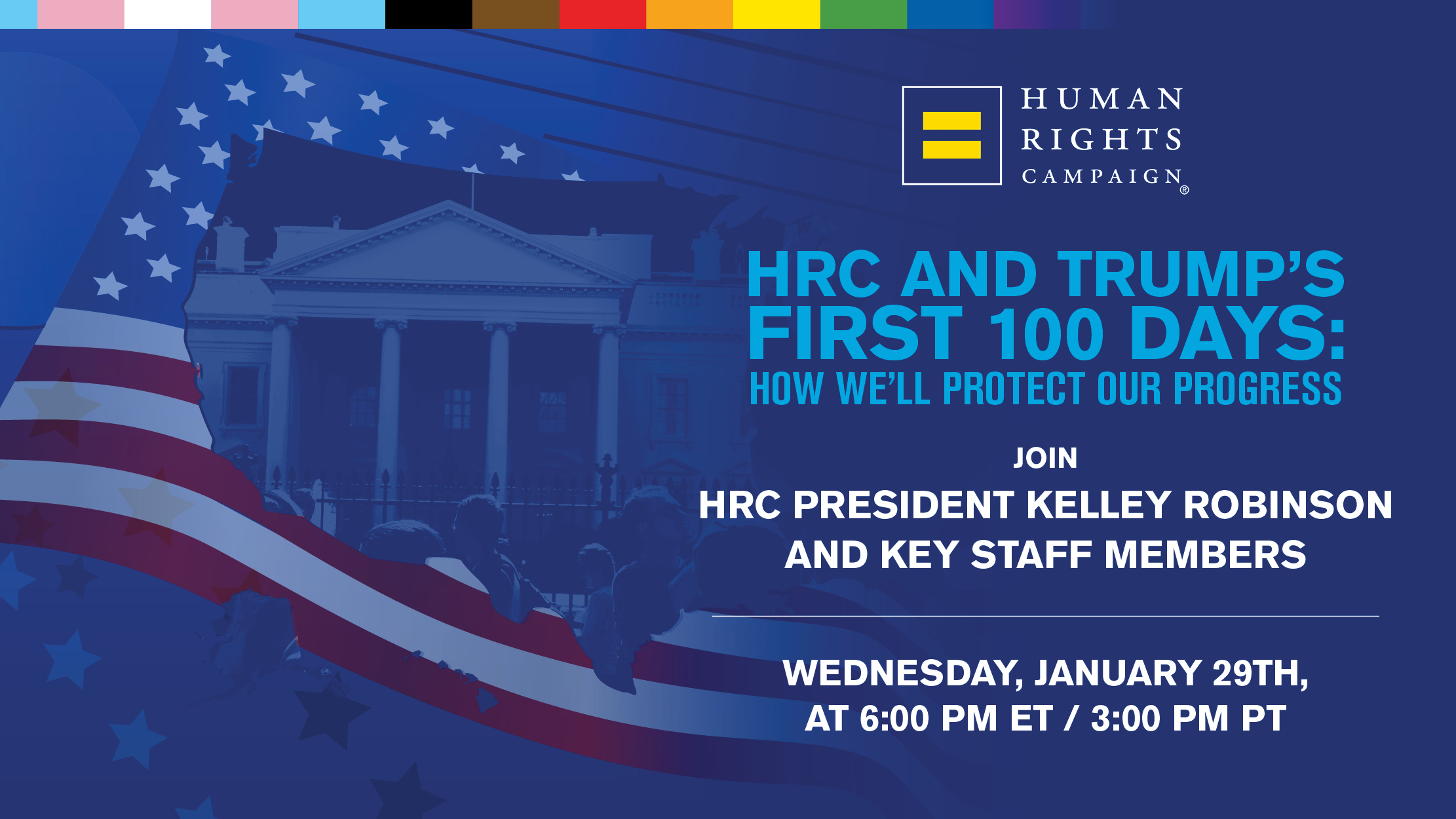 HUMAN RIGHTS CAMPAIGN®

HRC AND TRUMP'S FIRST 100 DAYS:
HOW WE'LL PROTECT OUR PROGRESS

JOIN
HRC PRESIDENT KELLEY ROBINSON AND KEY STAFF MEMBERS

WEDNESDAY, JANUARY 29TH, AT 6:00 PM ET / 3:00 PM PT